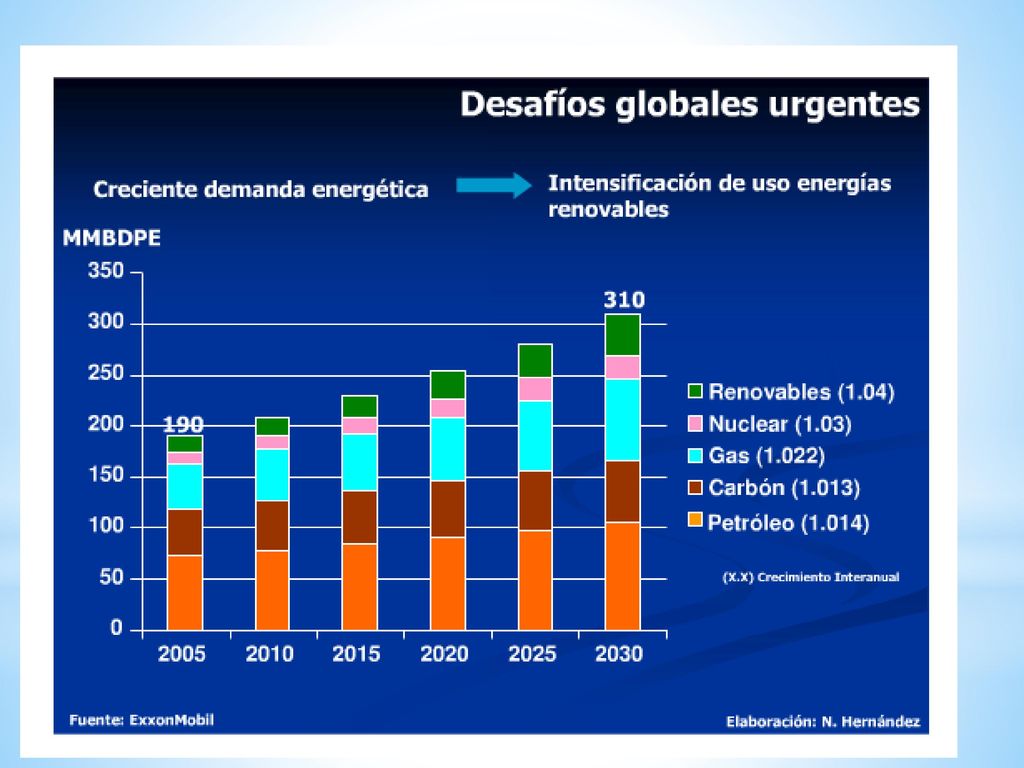 Desafíos globales urgentes

Creciente demanda energética

Intensificación de uso energías renovables

MMBDPE

350
300
250
200
150
100
50
0

190

310

2005 2010 2015 2020 2025 2030

Renovables (1.04)
Nuclear (1.03)
Gas (1.022)
Carbón (1.013)
Petróleo (1.014)

(X.X) Crecimiento Interanual

Fuente: ExxonMobil

Elaboración: N. Hernández